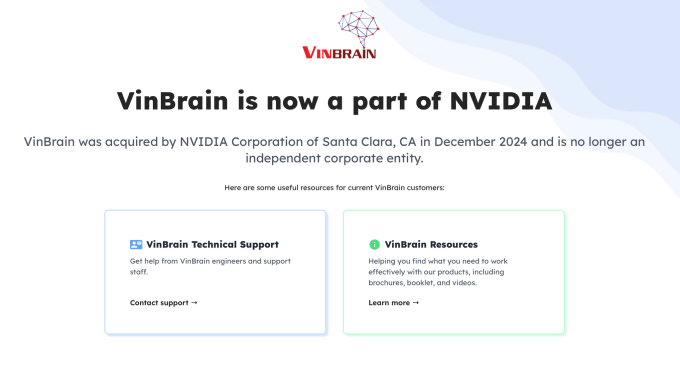 VINBRAIN

VinBrain is now a part of NVIDIA

VinBrain was acquired by NVIDIA Corporation of Santa Clara, CA in December 2024 and is no longer an independent corporate entity.

Here are some useful resources for current VinBrain customers:

VinBrain Technical Support

Get help from VinBrain engineers and support staff.

Contact support →

VinBrain Resources

Helping you find what you need to work effectively with our products, including brochures, booklet, and videos.

Learn more →